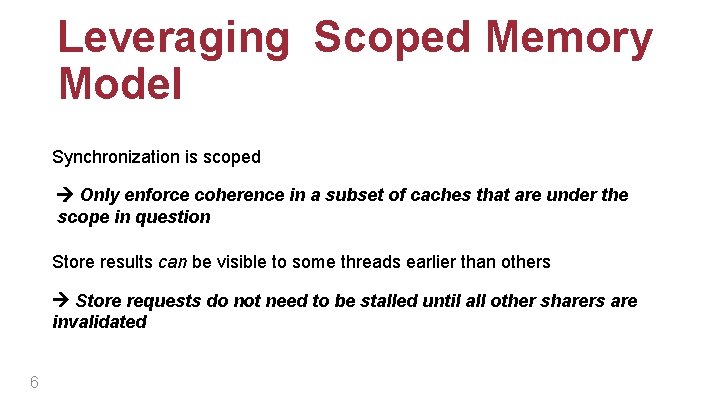 Leveraging Scoped Memory Model

Synchronization is scoped

→ Only enforce coherence in a subset of caches that are under the scope in question

Store results can be visible to some threads earlier than others

→ Store requests do not need to be stalled until all other sharers are invalidated

6